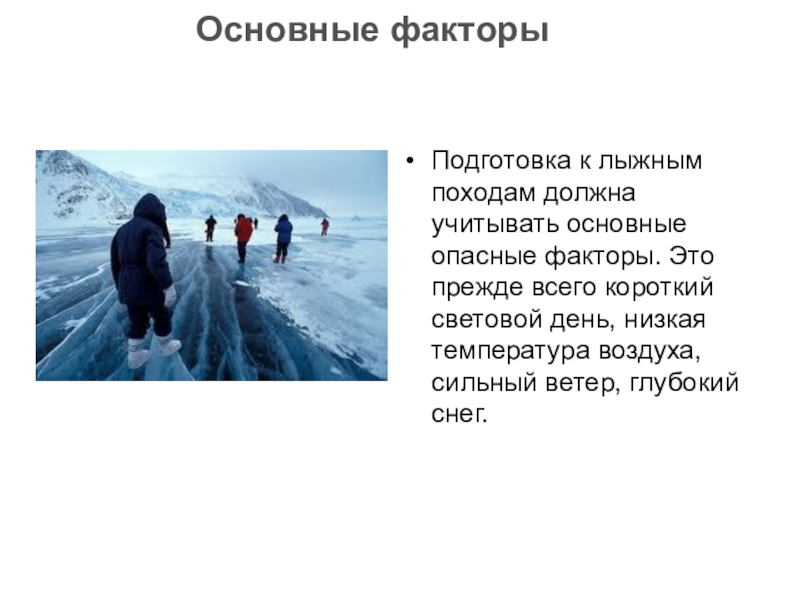 Основные факторы

• Подготовка к лыжным походам должна учитывать основные опасные факторы. Это прежде всего короткий световой день, низкая температура воздуха, сильный ветер, глубокий снег.